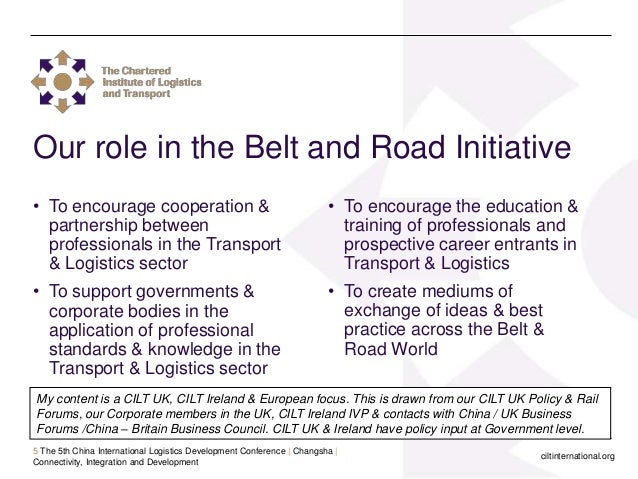 The Chartered Institute of Logistics and Transport

Our role in the Belt and Road Initiative

• To encourage cooperation & partnership between professionals in the Transport & Logistics sector

• To support governments & corporate bodies in the application of professional standards & knowledge in the Transport & Logistics sector

• To encourage the education & training of professionals and prospective career entrants in Transport & Logistics

• To create mediums of exchange of ideas & best practice across the Belt & Road World

My content is a CILT UK, CILT Ireland & European focus. This is drawn from our CILT UK Policy & Rail Forums, our Corporate members in the UK, CILT Ireland IVP & contacts with China / UK Business Forums /China – Britain Business Council. CILT UK & Ireland have policy input at Government level.

5 The 5th China International Logistics Development Conference | Changsha | Connectivity, Integration and Development

ciltinternational.org